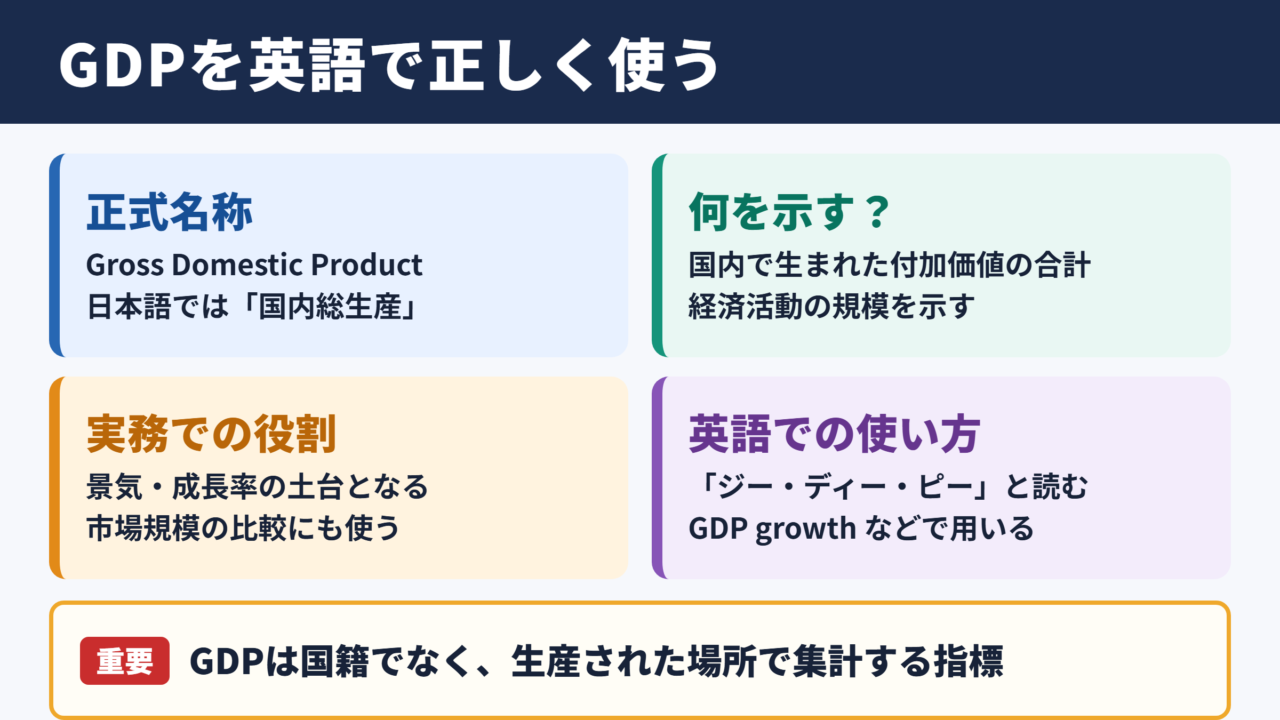 GDPを英語で正しく使う

正式名称
Gross Domestic Product
日本語では「国内総生産」

何を示す？
国内で生まれた付加価値の合計
経済活動の規模を示す

実務での役割
景気・成長率の土台となる
市場規模の比較にも使う

英語での使い方
「ジー・ディー・ピー」と読む
GDP growth などで用いる

重要 GDPは国籍でなく、生産された場所で集計する指標